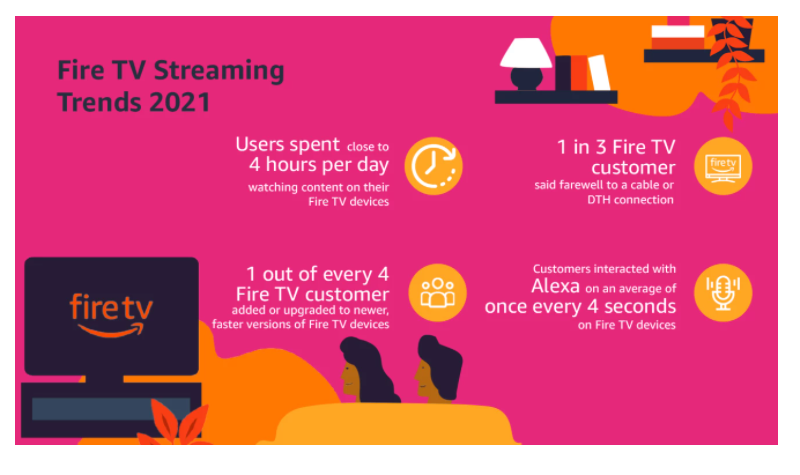 Fire TV Streaming Trends 2021

Users spent close to 4 hours per day watching content on their Fire TV devices

1 in 3 Fire TV customer said farewell to a cable or DTH connection

fire tv

1 out of every 4 Fire TV customer added or upgraded to newer, faster versions of Fire TV devices

Customers interacted with Alexa on an average of once every 4 seconds on Fire TV devices

fire tv